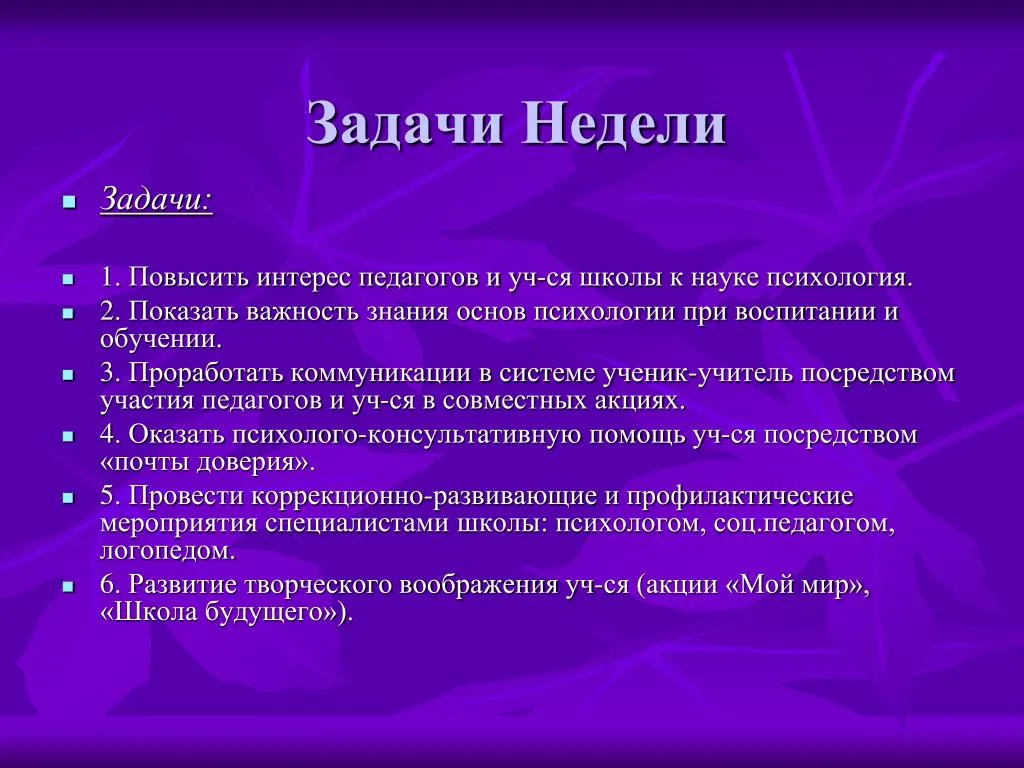 Задачи Недели

Задачи:

1. Повысить интерес педагогов и уч-ся школы к науке психология.

2. Показать важность знания основ психологии при воспитании и обучении.

3. Проработать коммуникации в системе ученик-учитель посредством участия педагогов и уч-ся в совместных акциях.

4. Оказать психолого-консультативную помощь уч-ся посредством «почты доверия».

5. Провести коррекционно-развивающие и профилактические мероприятия специалистами школы: психологом, соц.педагогом, логопедом.

6. Развитие творческого воображения уч-ся (акции «Мой мир», «Школа будущего»).